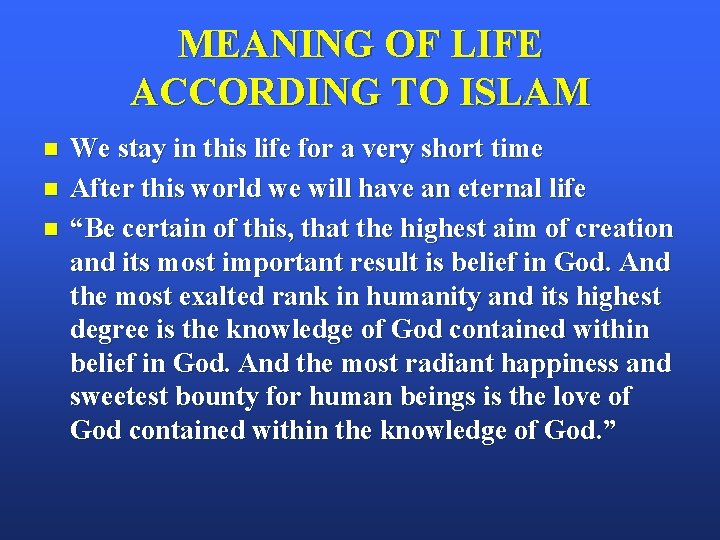 MEANING OF LIFE ACCORDING TO ISLAM

- We stay in this life for a very short time
- After this world we will have an eternal life
- “Be certain of this, that the highest aim of creation and its most important result is belief in God. And the most exalted rank in humanity and its highest degree is the knowledge of God contained within belief in God. And the most radiant happiness and sweetest bounty for human beings is the love of God contained within the knowledge of God.”